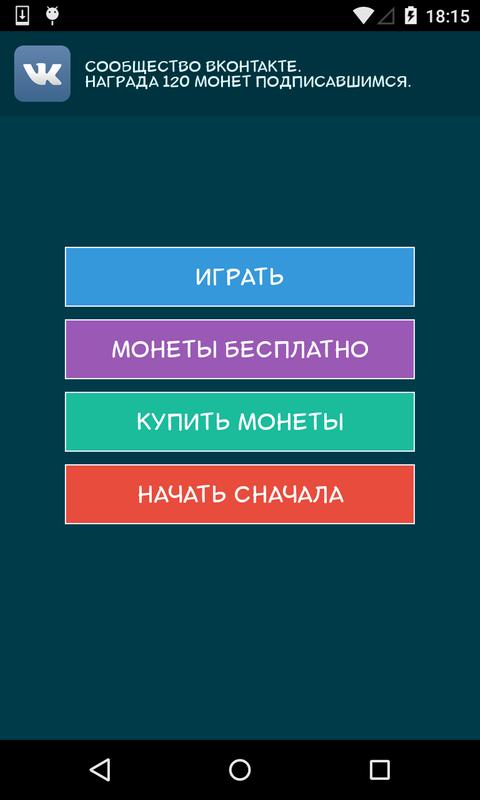 18:15

VK

СООБЩЕСТВО ВКОНТАКТЕ.
НАГРАДА 120 МОНЕТ ПОДПИСАВШИМСЯ.

ИГРАТЬ

МОНЕТЫ БЕСПЛАТНО

КУПИТЬ МОНЕТЫ

НАЧАТЬ СНАЧАЛА